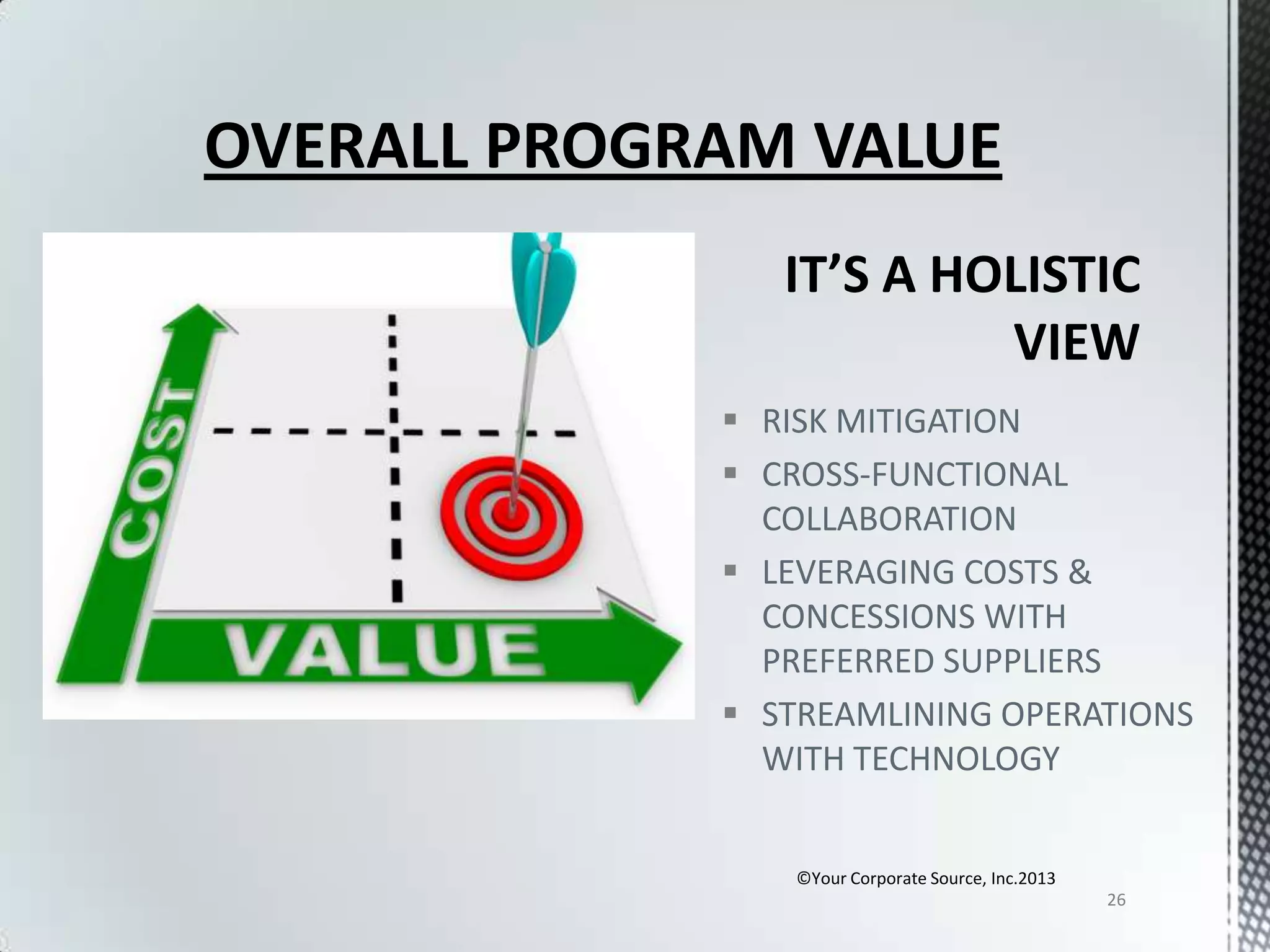 OVERALL PROGRAM VALUE

COST

VALUE

IT'S A HOLISTIC VIEW

▪ RISK MITIGATION
▪ CROSS-FUNCTIONAL COLLABORATION
▪ LEVERAGING COSTS & CONCESSIONS WITH PREFERRED SUPPLIERS
▪ STREAMLINING OPERATIONS WITH TECHNOLOGY

©Your Corporate Source, Inc.2013

26